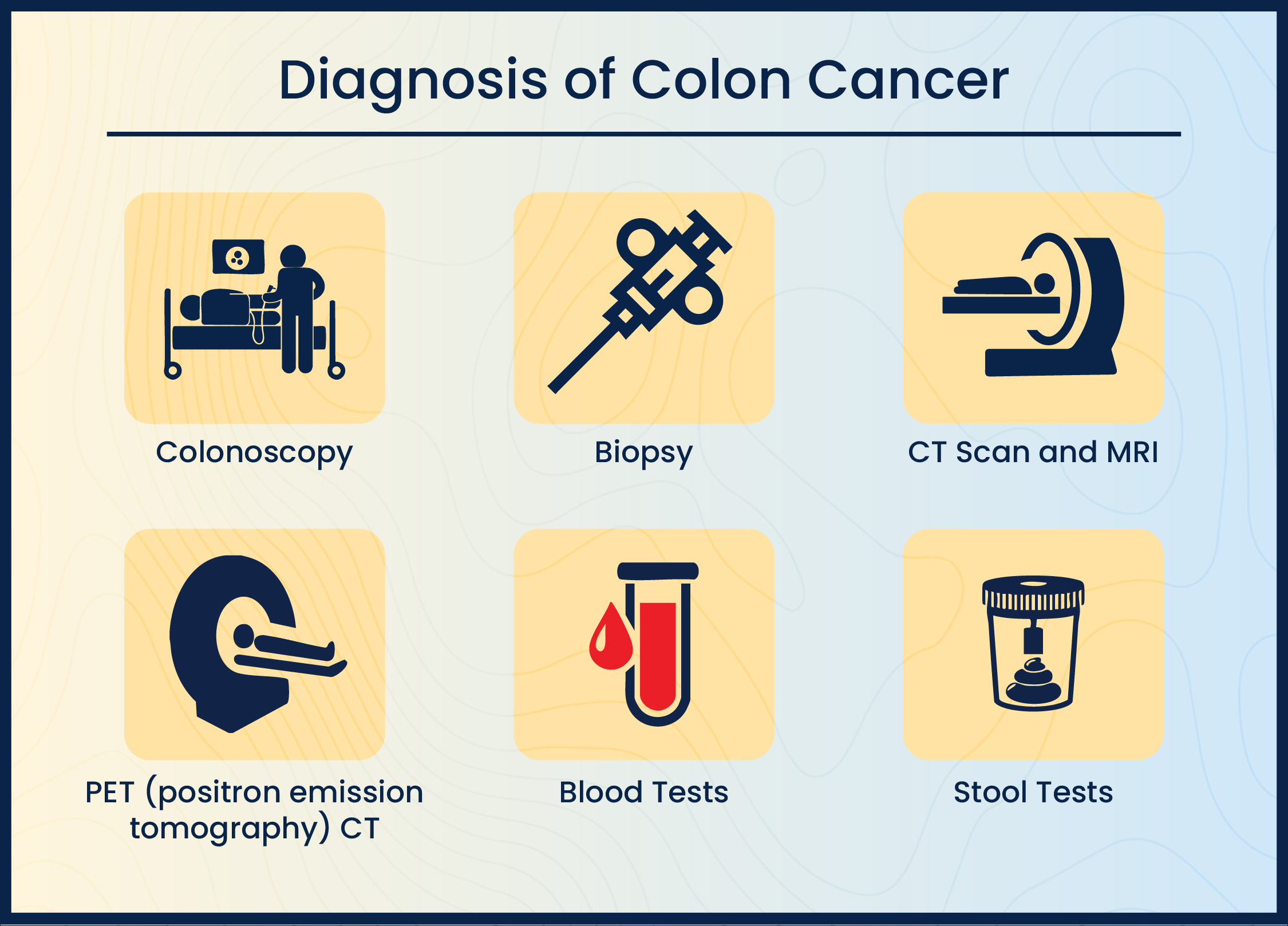 Diagnosis of Colon Cancer

Colonoscopy

Biopsy

CT Scan and MRI

PET (positron emission tomography) CT

Blood Tests

Stool Tests